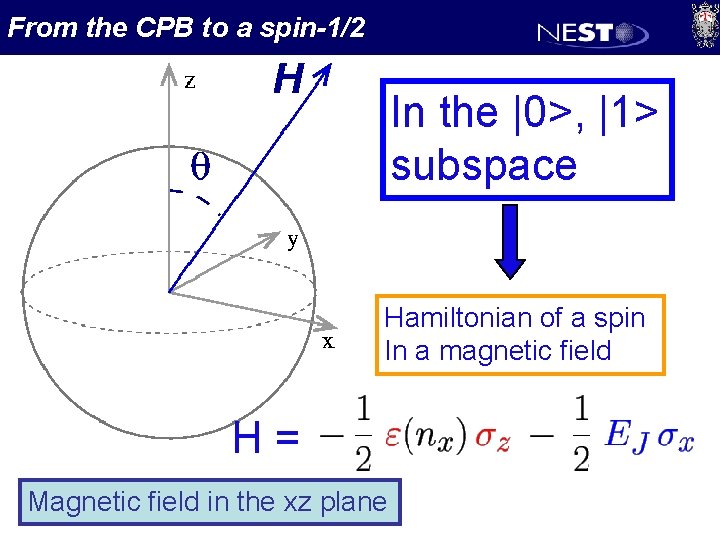 From the CPB to a spin-1/2

NEST

z

H

$\theta$

y

x

In the |0>, |1> subspace

Hamiltonian of a spin
In a magnetic field

$H = -\frac{1}{2}\varepsilon(n_x)\sigma_z - \frac{1}{2}E_J\sigma_x$

Magnetic field in the xz plane